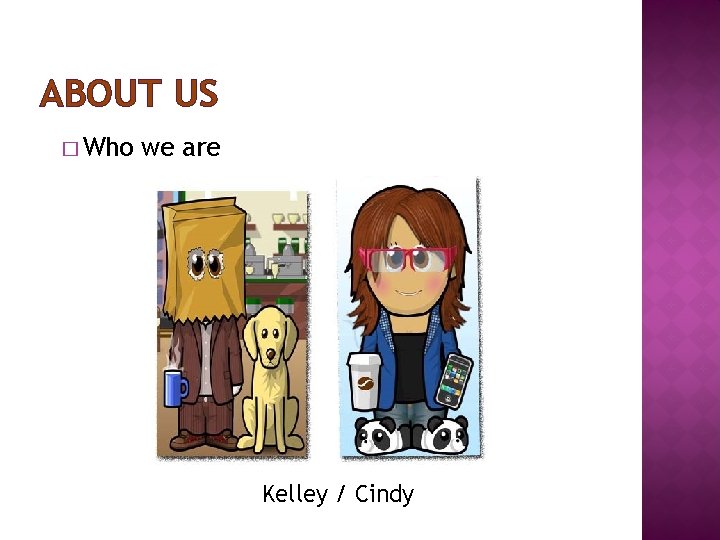 ABOUT US

□ Who we are

Kelley / Cindy